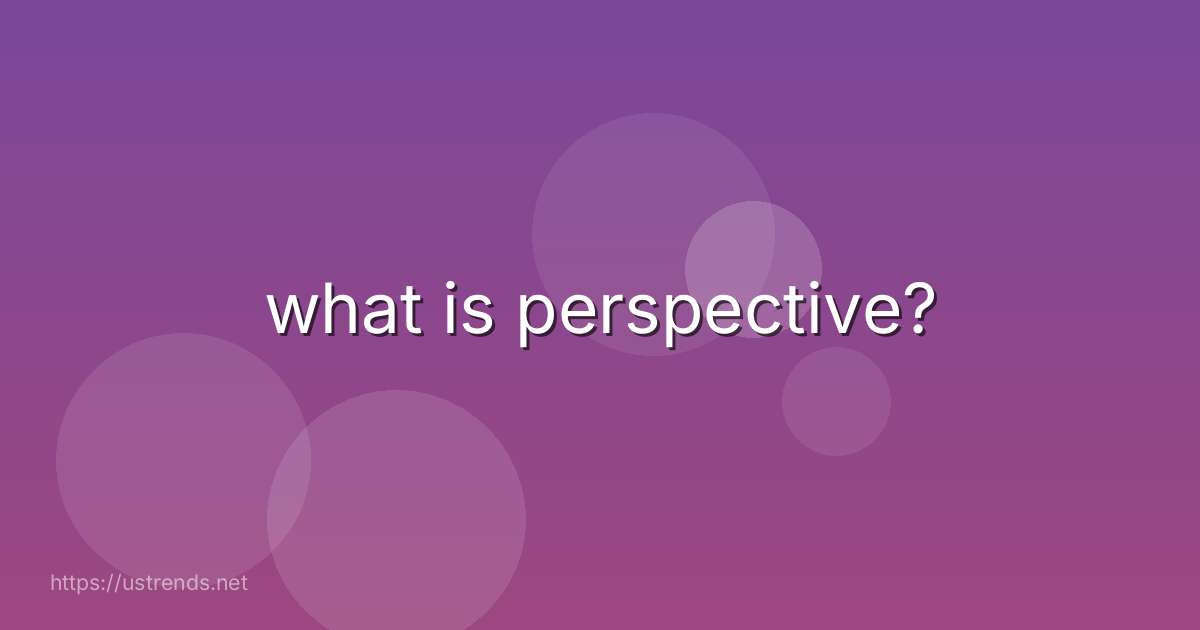 what is perspective?

https://ustrends.net